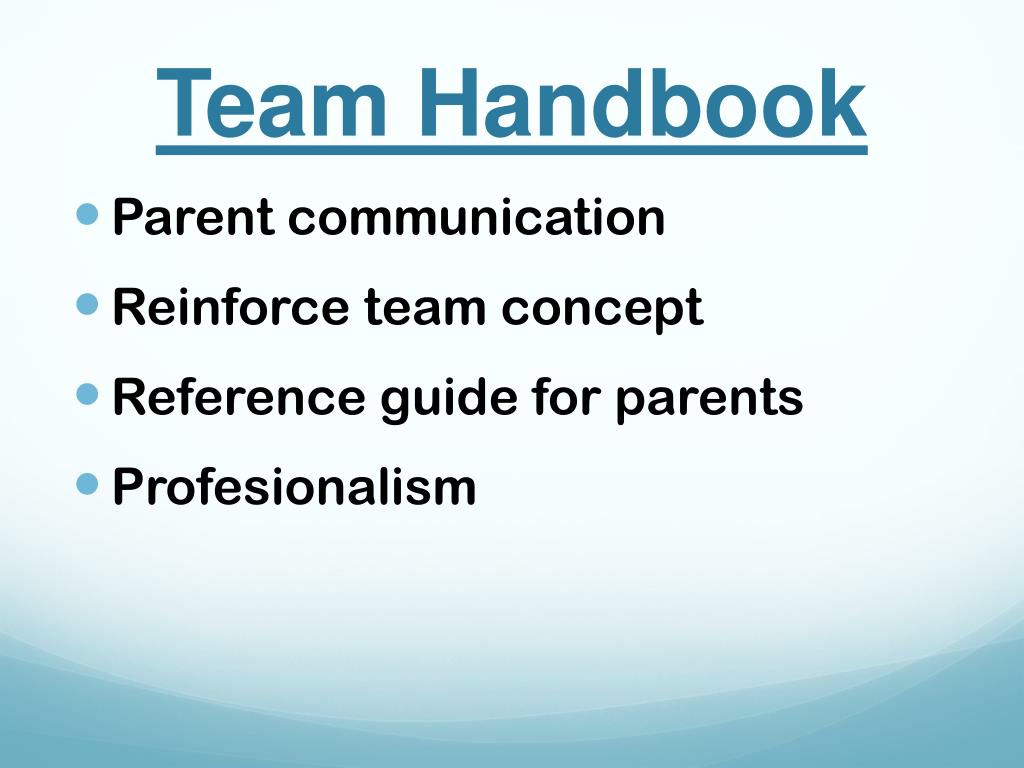 Team Handbook

- Parent communication
- Reinforce team concept
- Reference guide for parents
- Profesionalism